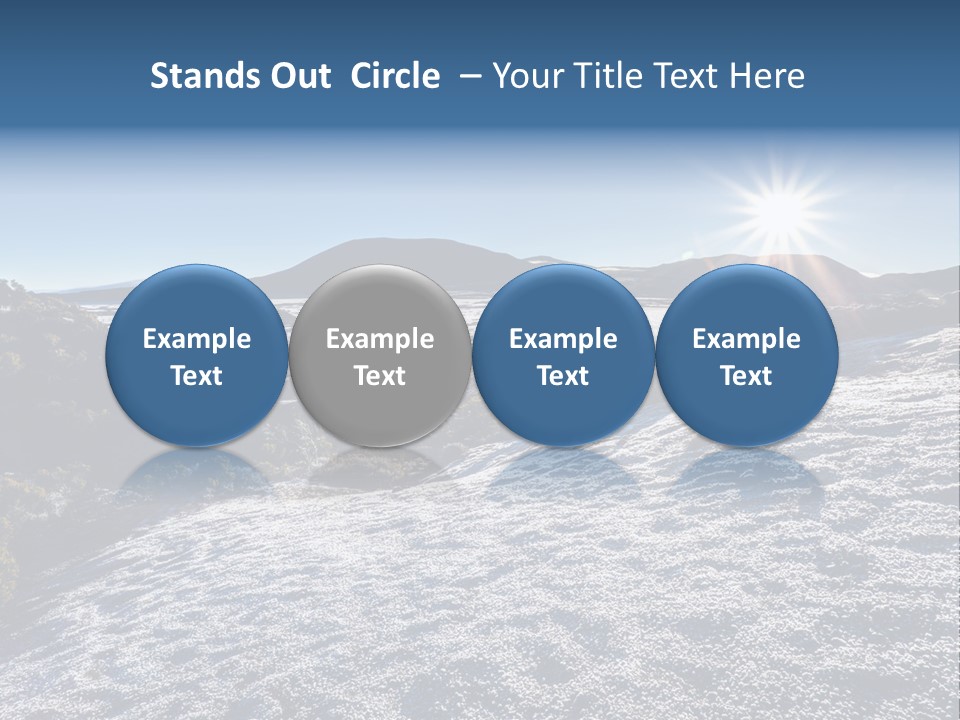 Stands Out Circle – Your Title Text Here

Example Text

Example Text

Example Text

Example Text